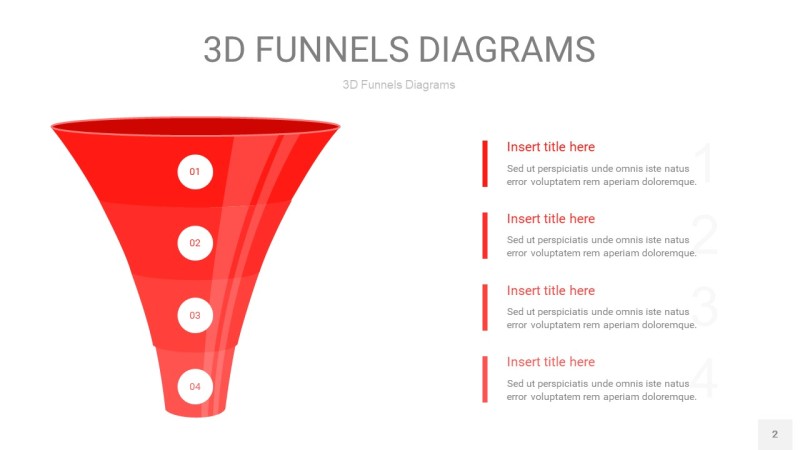 3D FUNNELS DIAGRAMS

3D Funnels Diagrams

01

02

03

04

Insert title here

Sed ut perspiciatis unde omnis iste natus error voluptatem rem aperiam doloremque.

1

Insert title here

Sed ut perspiciatis unde omnis iste natus error voluptatem rem aperiam doloremque.

2

Insert title here

Sed ut perspiciatis unde omnis iste natus error voluptatem rem aperiam doloremque.

3

Insert title here

Sed ut perspiciatis unde omnis iste natus error voluptatem rem aperiam doloremque.

4

2